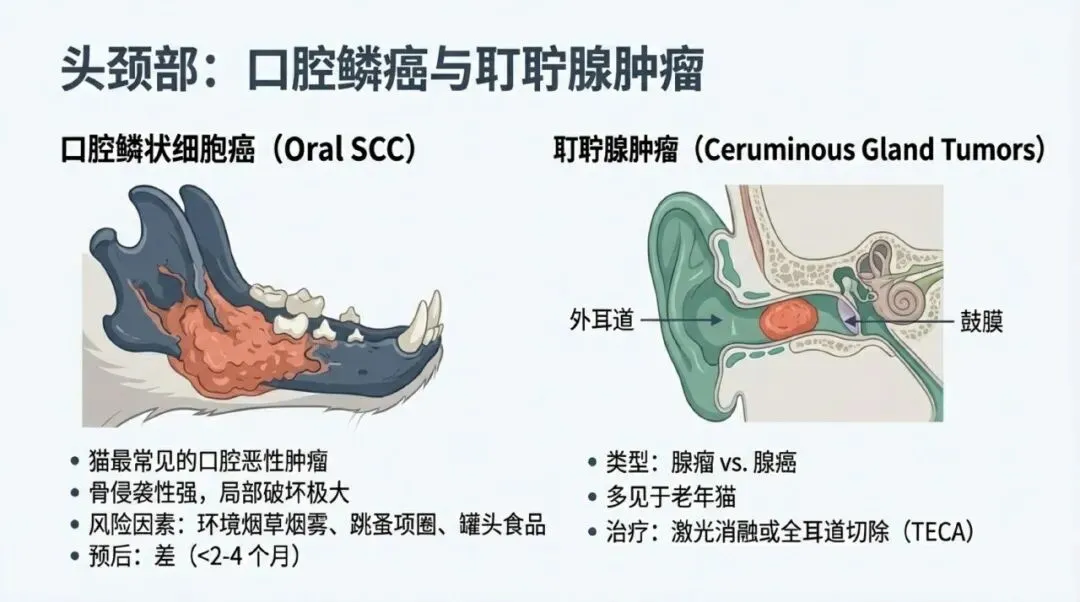 头颈部：口腔鳞癌与耵聍腺肿瘤

口腔鳞状细胞癌（Oral SCC）

• 猫最常见的口腔恶性肿瘤
• 骨侵袭性强，局部破坏极大
• 风险因素：环境烟草烟雾、跳蚤项圈、罐头食品
• 预后：差（<2-4 个月）

耵聍腺肿瘤（Ceruminous Gland Tumors）

外耳道

鼓膜

• 类型：腺瘤 vs. 腺癌
• 多见于老年猫
• 治疗：激光消融或全耳道切除（TECA）